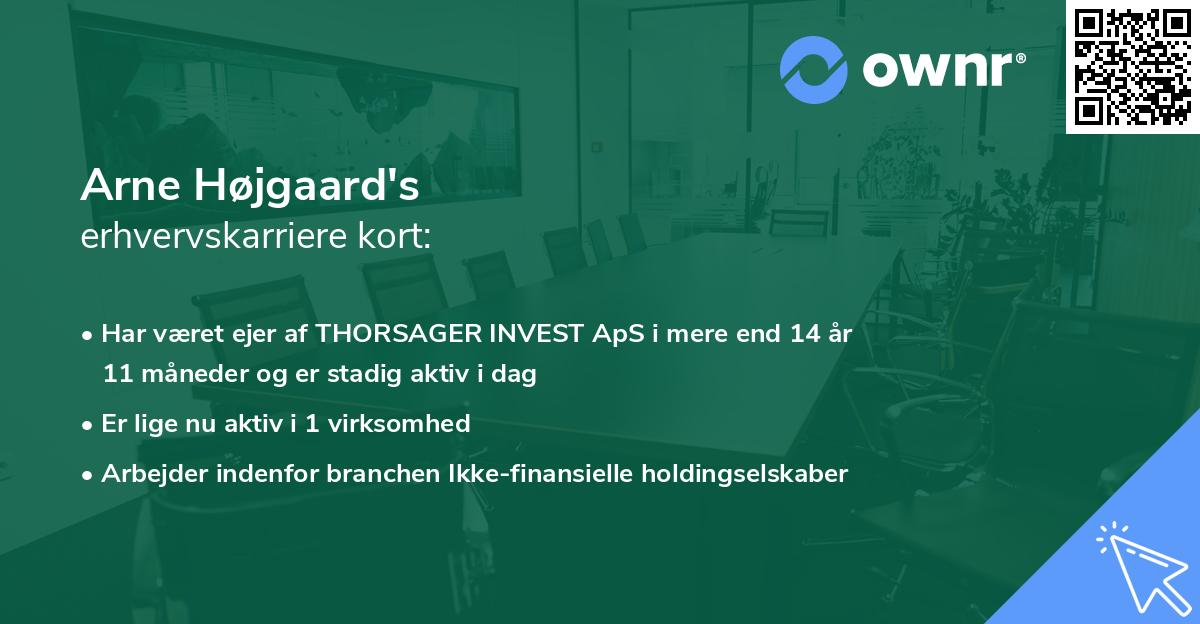 ownr®

Arne Højgaard's
erhvervskarriere kort:

• Har været ejer af THORSAGER INVEST ApS i mere end 14 år 11 måneder og er stadig aktiv i dag
• Er lige nu aktiv i 1 virksomhed
• Arbejder indenfor branchen Ikke-finansielle holdingselskaber